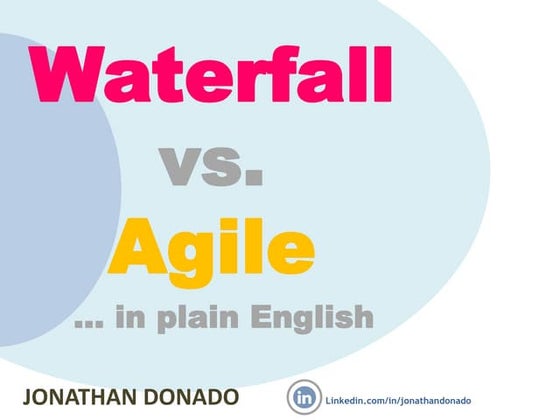 Waterfall

vs.

Agile

... in plain English

JONATHAN DONADO

in Linkedin.com/in/jonathandonado